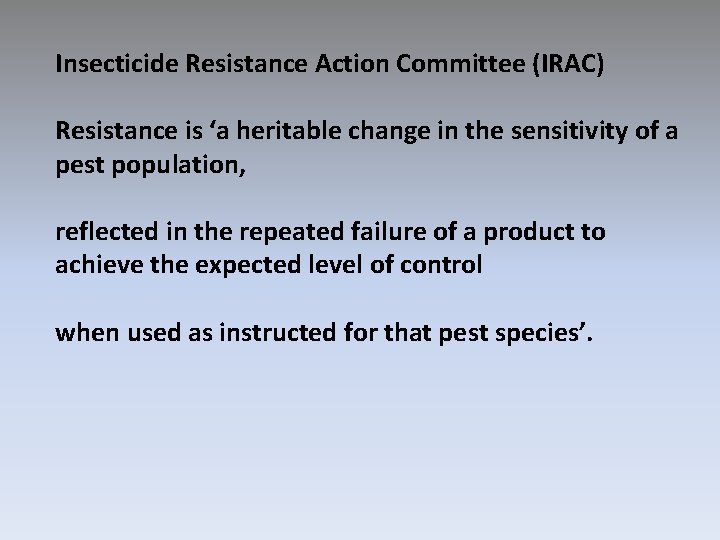 Insecticide Resistance Action Committee (IRAC)

Resistance is ‘a heritable change in the sensitivity of a pest population,

reflected in the repeated failure of a product to achieve the expected level of control

when used as instructed for that pest species’.